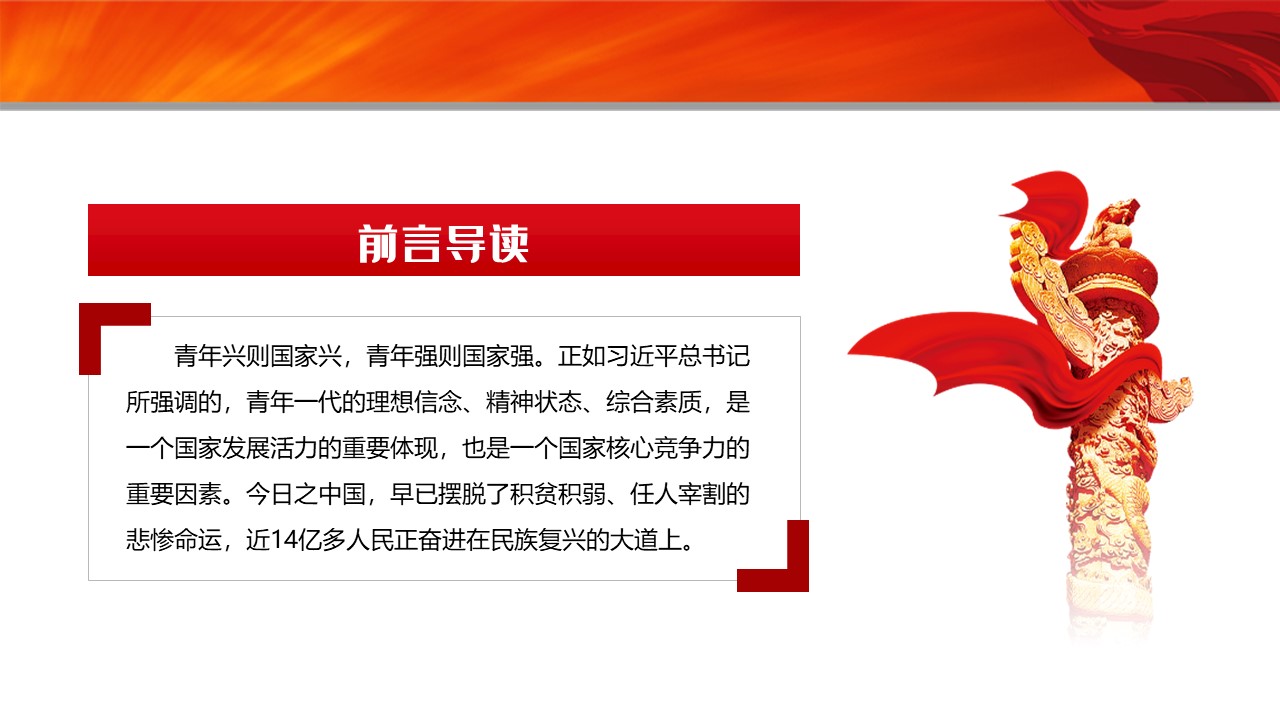 前言导读

青年兴则国家兴，青年强则国家强。正如习近平总书记所强调的，青年一代的理想信念、精神状态、综合素质，是一个国家发展活力的重要体现，也是一个国家核心竞争力的重要因素。今日之中国，早已摆脱了积贫积弱、任人宰割的悲惨命运，近14亿多人民正奋进在民族复兴的大道上。